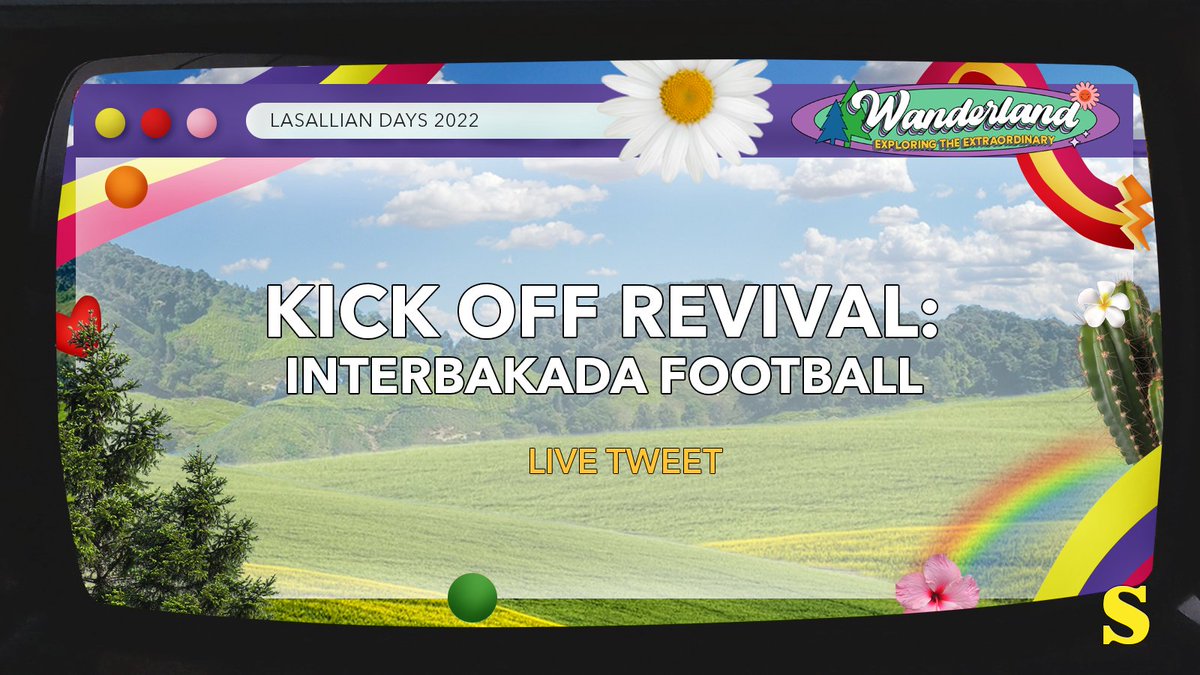 LASALLIAN DAYS 2022

Wanderland
EXPLORING THE EXTRAORDINARY

KICK OFF REVIVAL:
INTERBAKADA FOOTBALL

LIVE TWEET

S